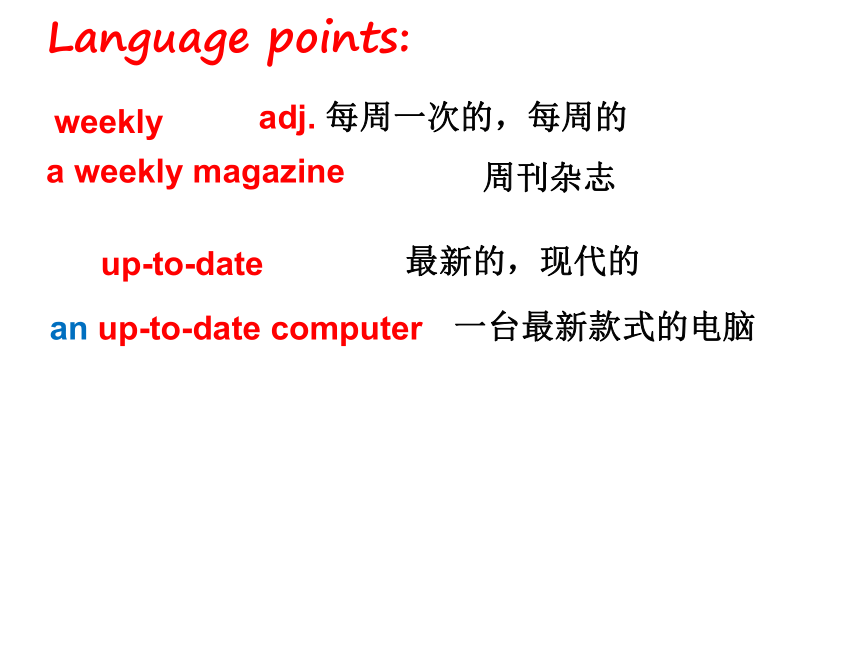 Language points:

weekly adj. 每周一次的，每周的

a weekly magazine 周刊杂志

up-to-date 最新的，现代的

an up-to-date computer 一台最新款式的电脑